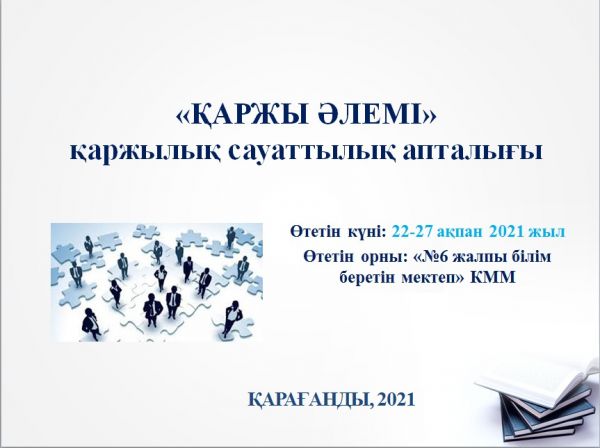 «ҚАРЖЫ ӘЛЕМІ»
қаржылық сауаттылық апталығы

Өтетін күні: 22-27 ақпан 2021 жыл
Өтетін орны: «№6 жалпы білім беретін мектеп» КММ

ҚАРАҒАНДЫ, 2021